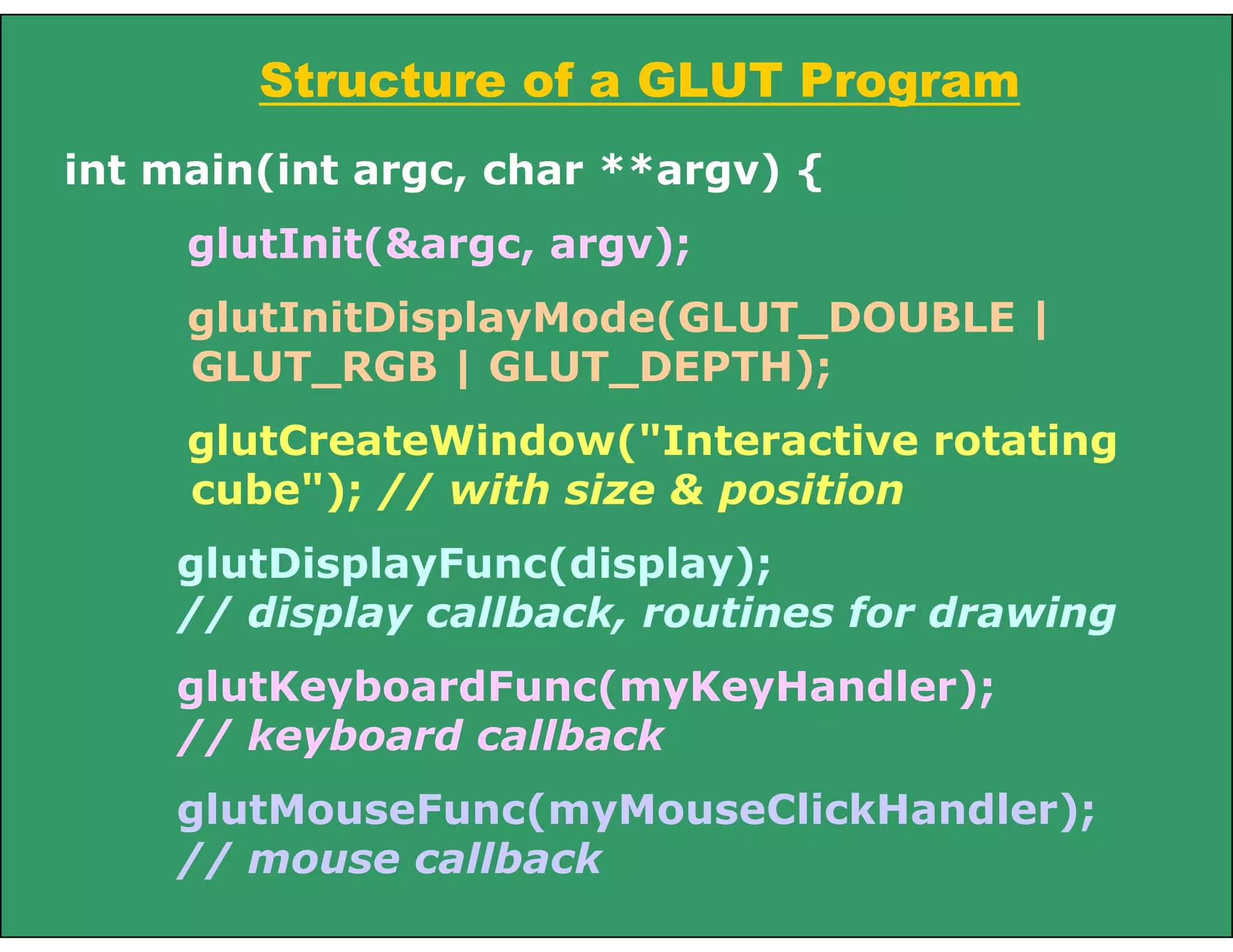 Structure of a GLUT Program

int main(int argc, char **argv) {

glutInit(&argc, argv);

glutInitDisplayMode(GLUT_DOUBLE | GLUT_RGB | GLUT_DEPTH);

glutCreateWindow("Interactive rotating cube"); // with size & position

glutDisplayFunc(display);
// display callback, routines for drawing

glutKeyboardFunc(myKeyHandler);
// keyboard callback

glutMouseFunc(myMouseClickHandler);
// mouse callback